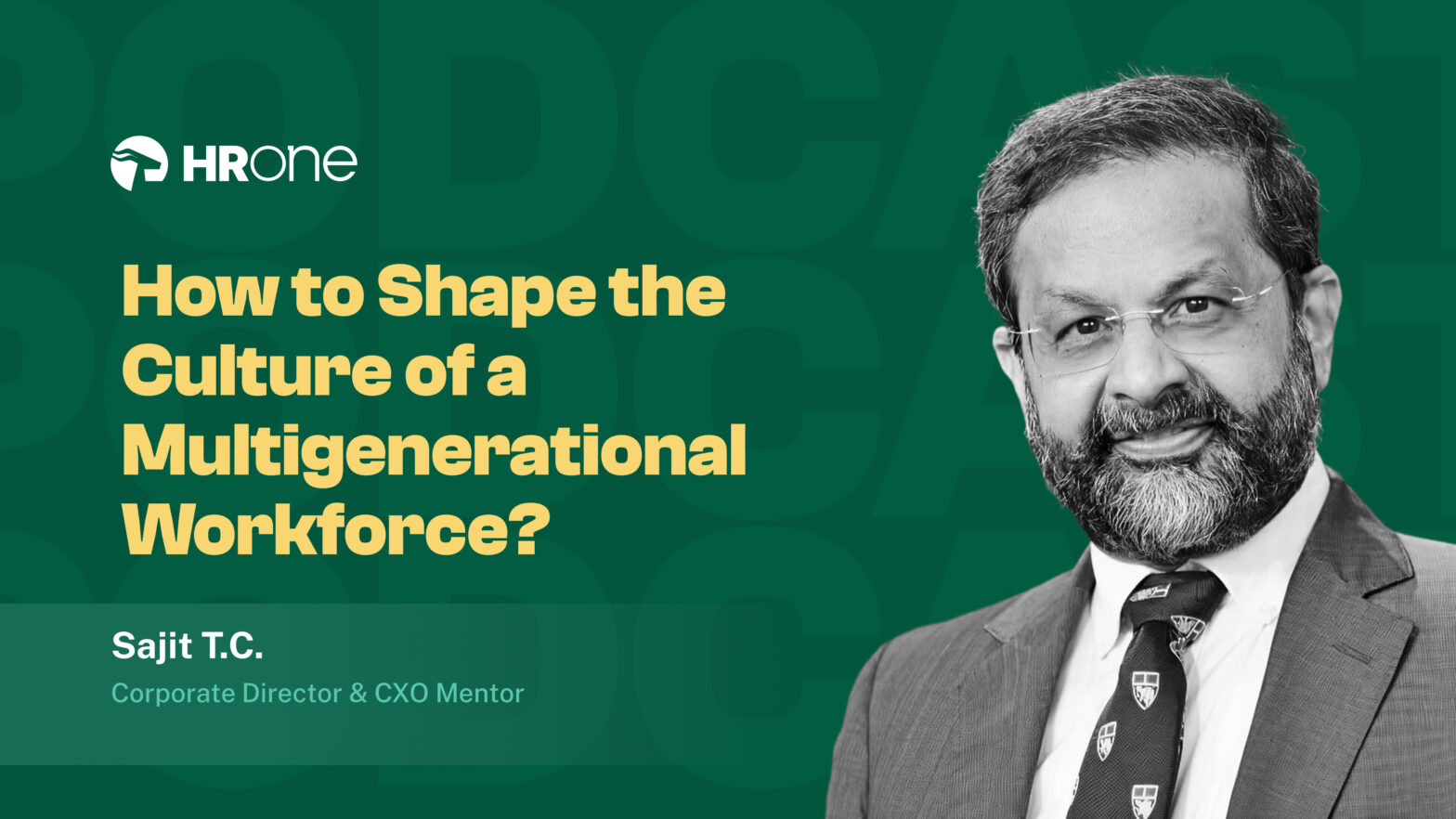 HRone

How to Shape the Culture of a Multigenerational Workforce?

Sajit T.C.

Corporate Director & CXO Mentor